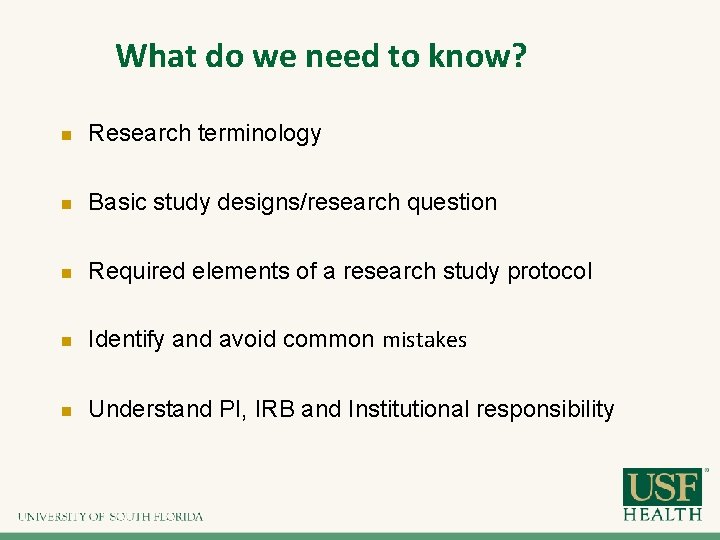 What do we need to know?

- Research terminology
- Basic study designs/research question
- Required elements of a research study protocol
- Identify and avoid common mistakes
- Understand PI, IRB and Institutional responsibility

UNIVERSITY OF SOUTH FLORIDA

USF HEALTH